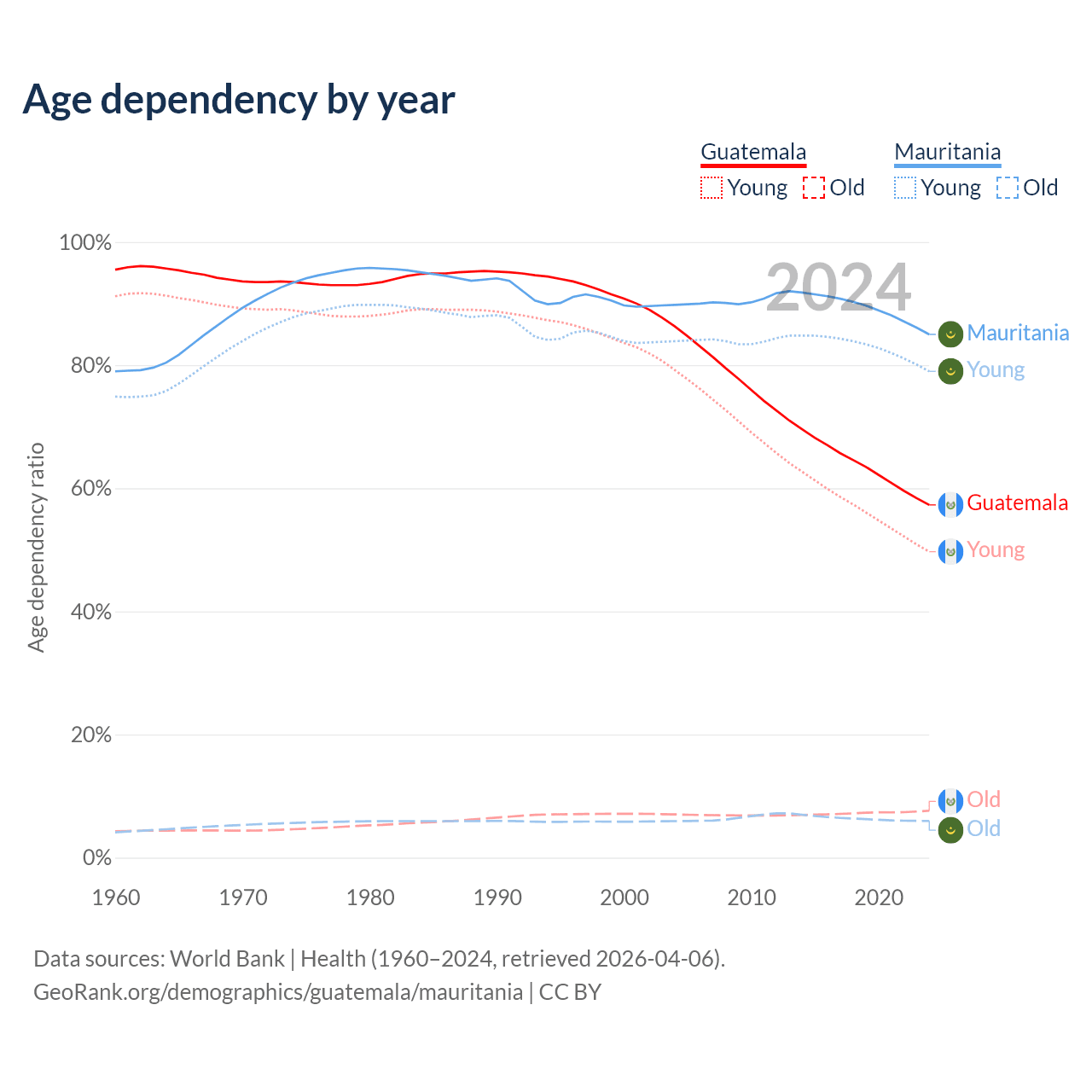 Age dependency by year

Guatemala
Young Old

Mauritania
Young Old

2024

100%
80%
60%
40%
20%
0%

Age dependency ratio

Mauritania
Young
Guatemala
Young
Old
Old

1960 1970 1980 1990 2000 2010 2020

Data sources: World Bank | Health (1960–2024, retrieved 2026-04-06).
GeoRank.org/demographics/guatemala/mauritania | CC BY